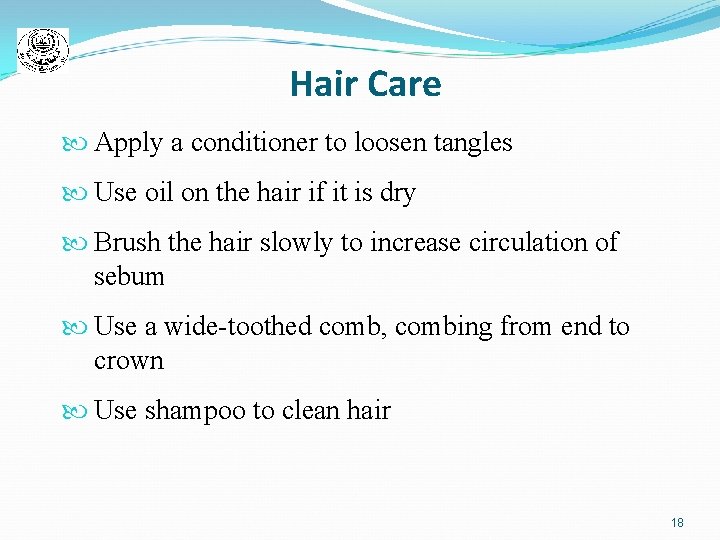 Hair Care

Apply a conditioner to loosen tangles

Use oil on the hair if it is dry

Brush the hair slowly to increase circulation of sebum

Use a wide-toothed comb, combing from end to crown

Use shampoo to clean hair

18